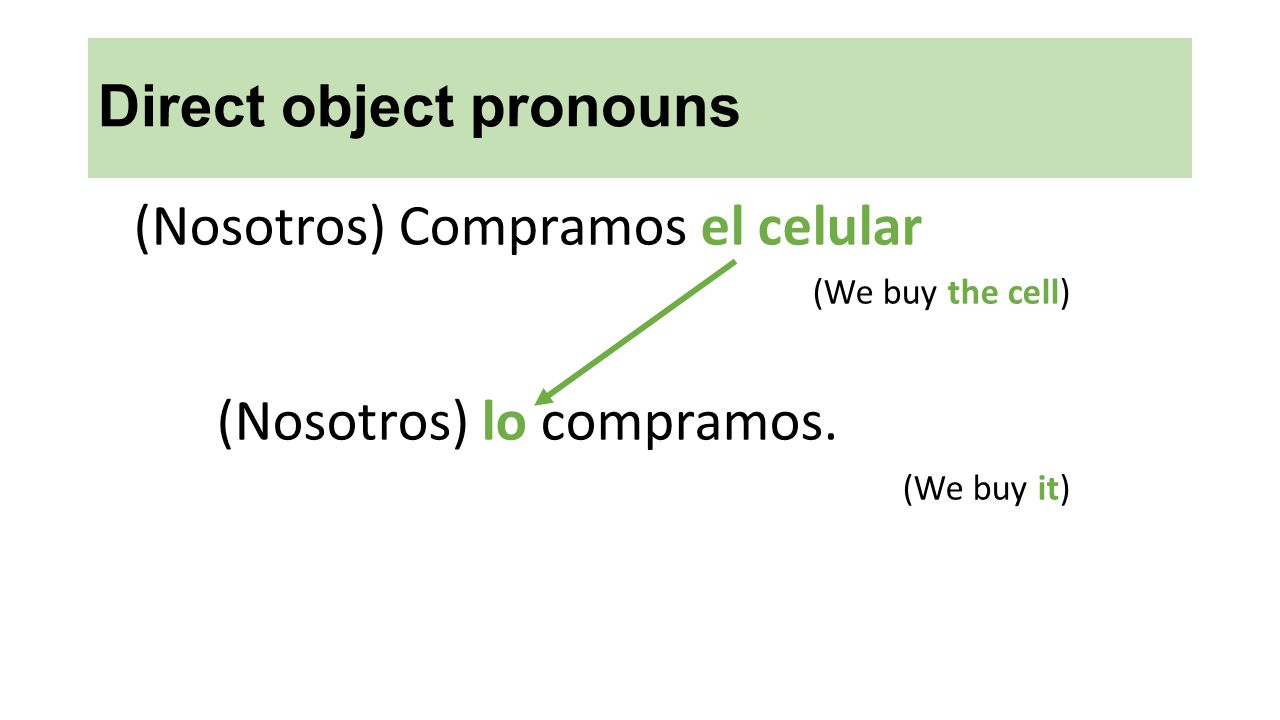 Direct object pronouns

(Nosotros) Compramos el celular

(We buy the cell)

(Nosotros) lo compramos.

(We buy it)